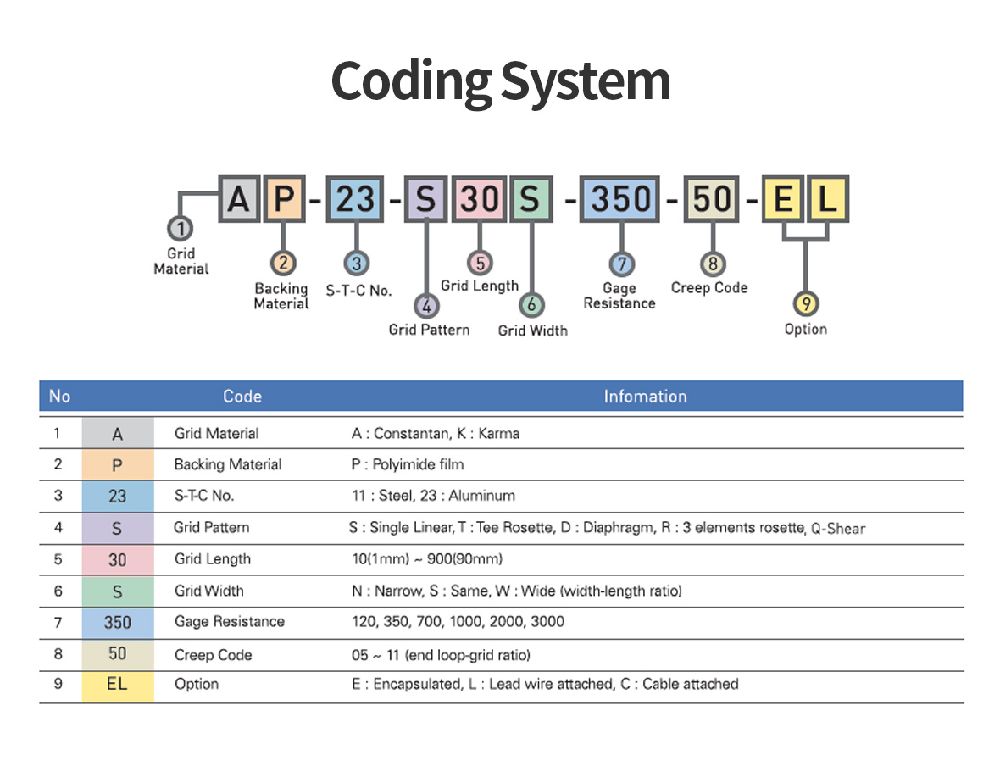 Coding System

A P - 23 - S 30 S - 350 - 50 - E L

1 Grid Material
2 Backing Material
3 S-T-C No.
4 Grid Pattern
5 Grid Length
6 Grid Width
7 Gage Resistance
8 Creep Code
9 Option

| No | Code | | Infomation |
|---|---|---|---|
| 1 | A | Grid Material | A : Constantan, K : Karma |
| 2 | P | Backing Material | P : Polyimide film |
| 3 | 23 | S-T-C No. | 11 : Steel, 23 : Aluminum |
| 4 | S | Grid Pattern | S : Single Linear, T : Tee Rosette, D : Diaphragm, R : 3 elements rosette, Q-Shear |
| 5 | 30 | Grid Length | 10(1mm) ~ 900(90mm) |
| 6 | S | Grid Width | N : Narrow, S : Same, W : Wide (width-length ratio) |
| 7 | 350 | Gage Resistance | 120, 350, 700, 1000, 2000, 3000 |
| 8 | 50 | Creep Code | 05 ~ 11 (end loop-grid ratio) |
| 9 | EL | Option | E : Encapsulated, L : Lead wire attached, C : Cable attached |